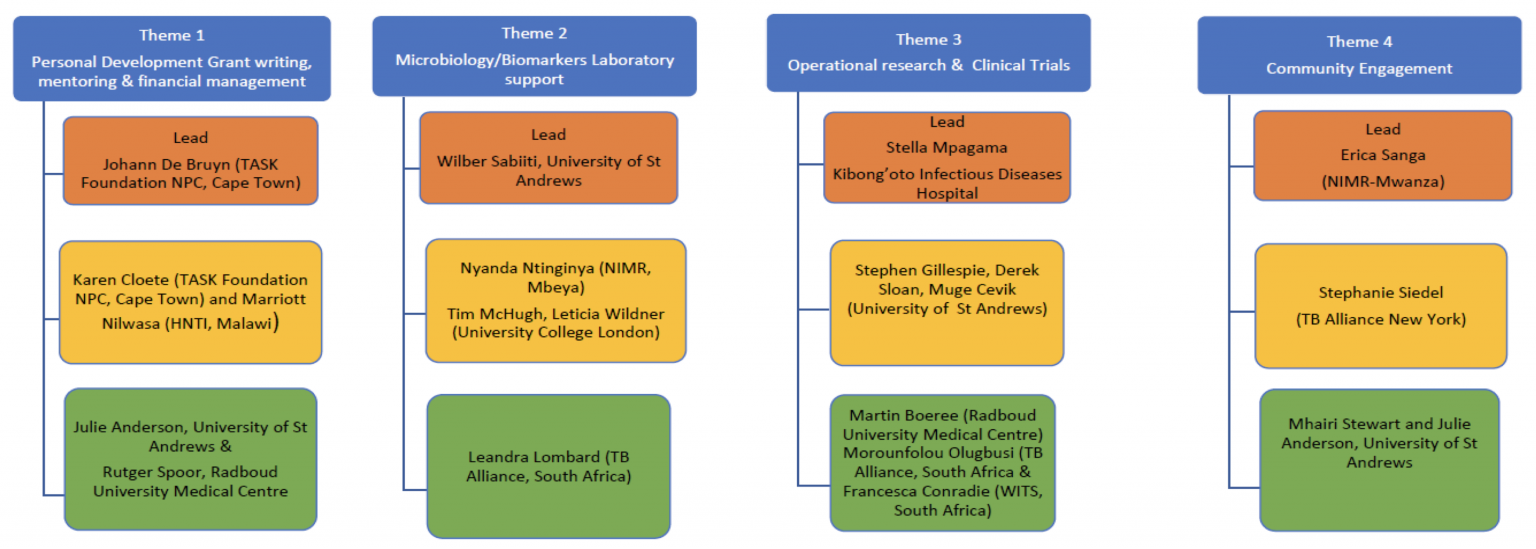 Theme 1
Personal Development Grant writing, mentoring & financial management

Lead
Johann De Bruyn (TASK Foundation NPC, Cape Town)

Karen Cloete (TASK Foundation NPC, Cape Town) and Marriott Nilwasa (HNTI, Malawi)

Julie Anderson, University of St Andrews &
Rutger Spoor, Radboud University Medical Centre

Theme 2
Microbiology/Biomarkers Laboratory support

Lead
Wilber Sabiiti, University of St Andrews

Nyanda Ntinginya (NIMR, Mbeya)
Tim McHugh, Leticia Wildner (University College London)

Leandra Lombard (TB Alliance, South Africa)

Theme 3
Operational research & Clinical Trials

Lead
Stella Mpagama
Kibong'oto Infectious Diseases Hospital

Stephen Gillespie, Derek Sloan, Muge Cevik (University of St Andrews)

Martin Boeree (Radboud University Medical Centre) Morounfolou Olugbusi (TB Alliance, South Africa & Francesca Conradie (WITS, South Africa)

Theme 4
Community Engagement

Lead
Erica Sanga
(NIMR-Mwanza)

Stephanie Siedel
(TB Alliance New York)

Mhairi Stewart and Julie Anderson, University of St Andrews